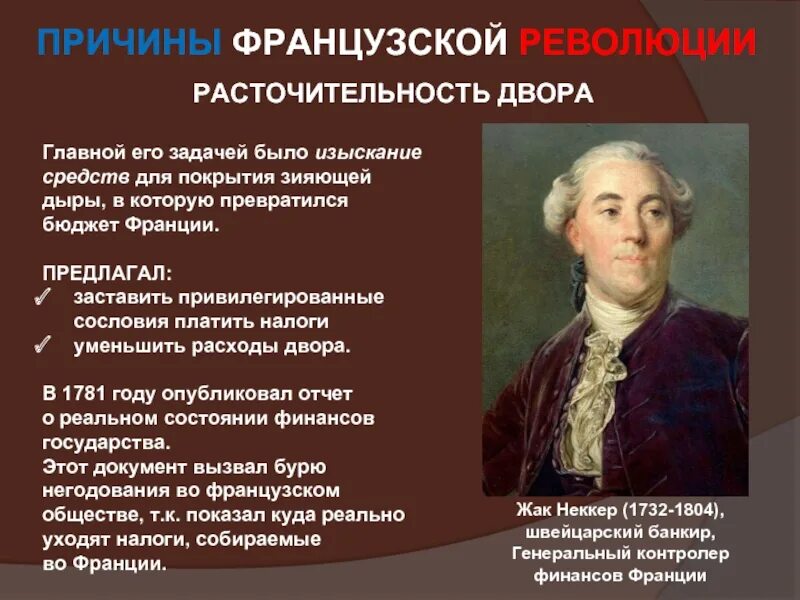 ПРИЧИНЫ ФРАНЦУЗСКОЙ РЕВОЛЮЦИИ

РАСТОЧИТЕЛЬНОСТЬ ДВОРА

Главной его задачей было изыскание средств для покрытия зияющей дыры, в которую превратился бюджет Франции.

ПРЕДЛАГАЛ:
✓ заставить привилегированные сословия платить налоги
✓ уменьшить расходы двора.

В 1781 году опубликовал отчет о реальном состоянии финансов государства.
Этот документ вызвал бурю негодования во французском обществе, т.к. показал куда реально уходят налоги, собираемые во Франции.

Жак Неккер (1732-1804), швейцарский банкир, Генеральный контролер финансов Франции